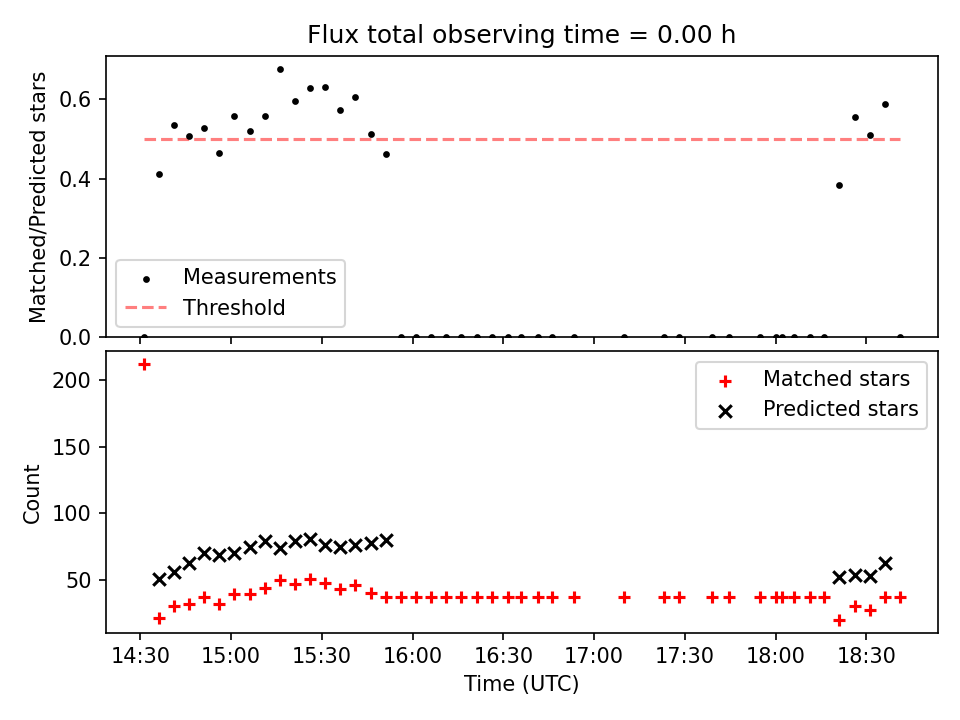 Flux total observing time = 0.00 h

Matched/Predicted stars

0.6
0.4
0.2
0.0

Measurements
Threshold

Count

200
150
100
50

Matched stars
Predicted stars

14:30
15:00
15:30
16:00
16:30
17:00
17:30
18:00
18:30

Time (UTC)